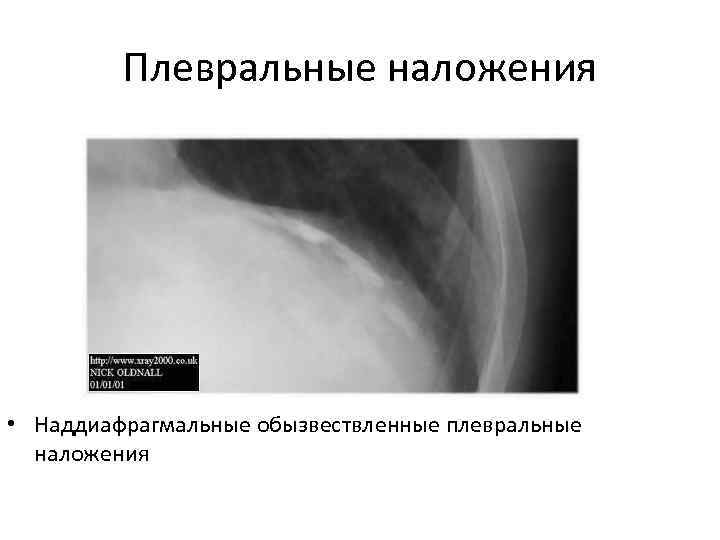 Плевральные наложения

http://www.xray2000.co.uk
NICK OLDNALL
01/01/01

• Наддиафрагмальные обызвествленные плевральные наложения